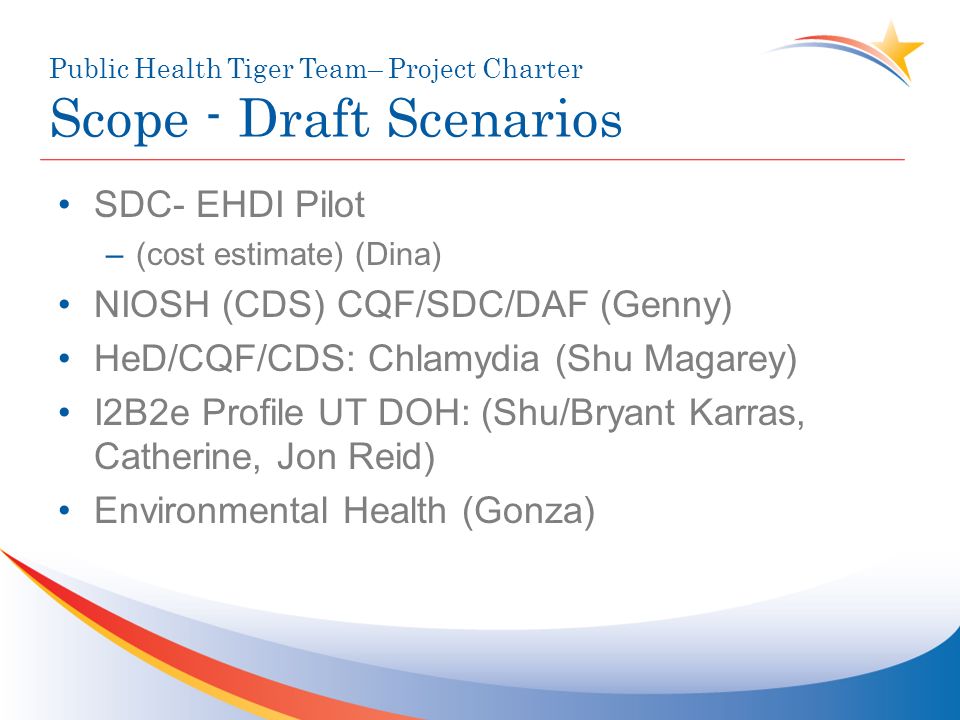 Public Health Tiger Team– Project Charter
Scope - Draft Scenarios

• SDC- EHDI Pilot
– (cost estimate) (Dina)
• NIOSH (CDS) CQF/SDC/DAF (Genny)
• HeD/CQF/CDS: Chlamydia (Shu Magarey)
• I2B2e Profile UT DOH: (Shu/Bryant Karras, Catherine, Jon Reid)
• Environmental Health (Gonza)